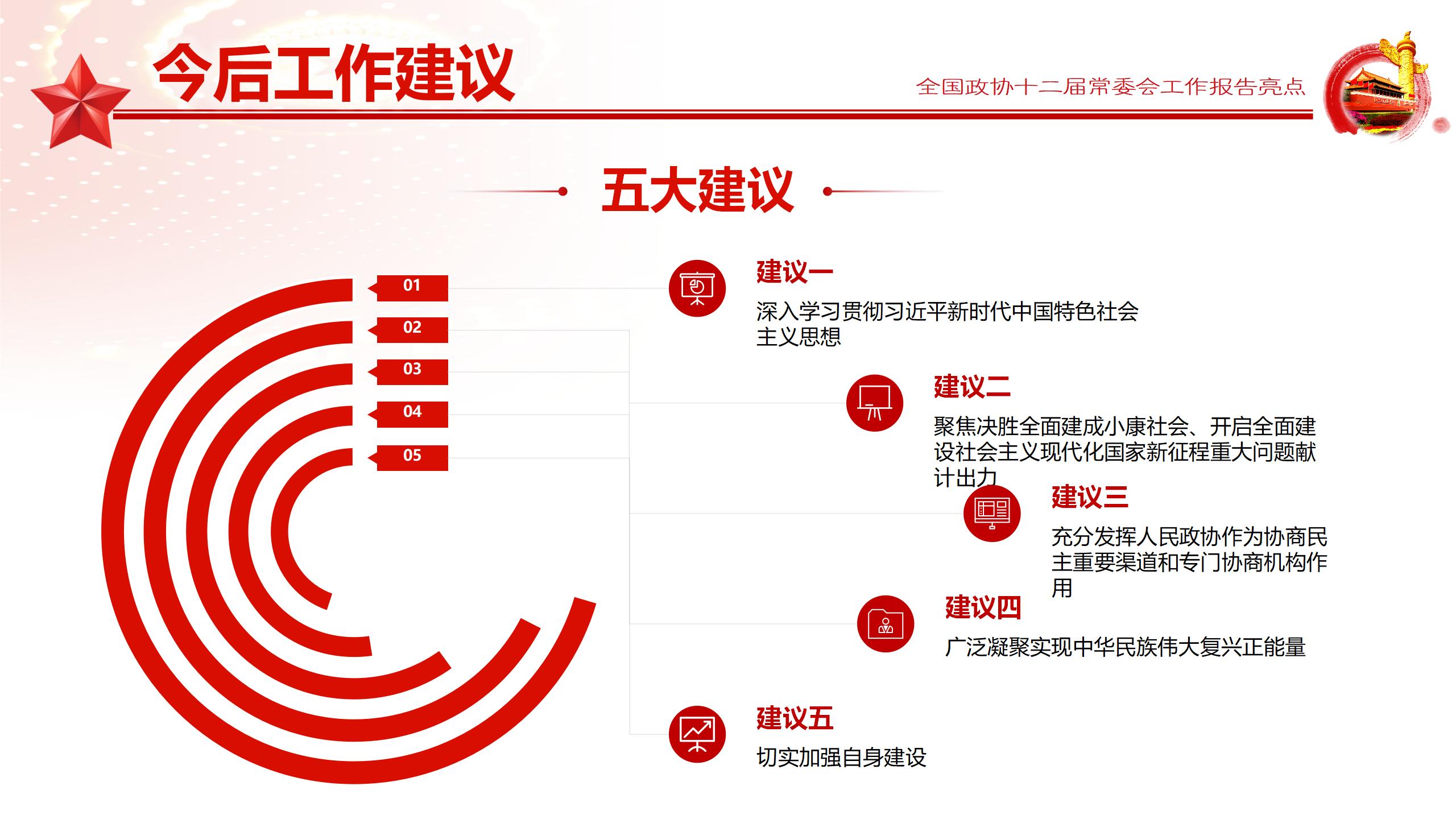 今后工作建议

全国政协十二届常委会工作报告亮点

五大建议

01

02

03

04

05

建议一

深入学习贯彻习近平新时代中国特色社会主义思想

建议二

聚焦决胜全面建成小康社会、开启全面建设社会主义现代化国家新征程重大问题献计出力

建议三

充分发挥人民政协作为协商民主重要渠道和专门协商机构作用

建议四

广泛凝聚实现中华民族伟大复兴正能量

建议五

切实加强自身建设